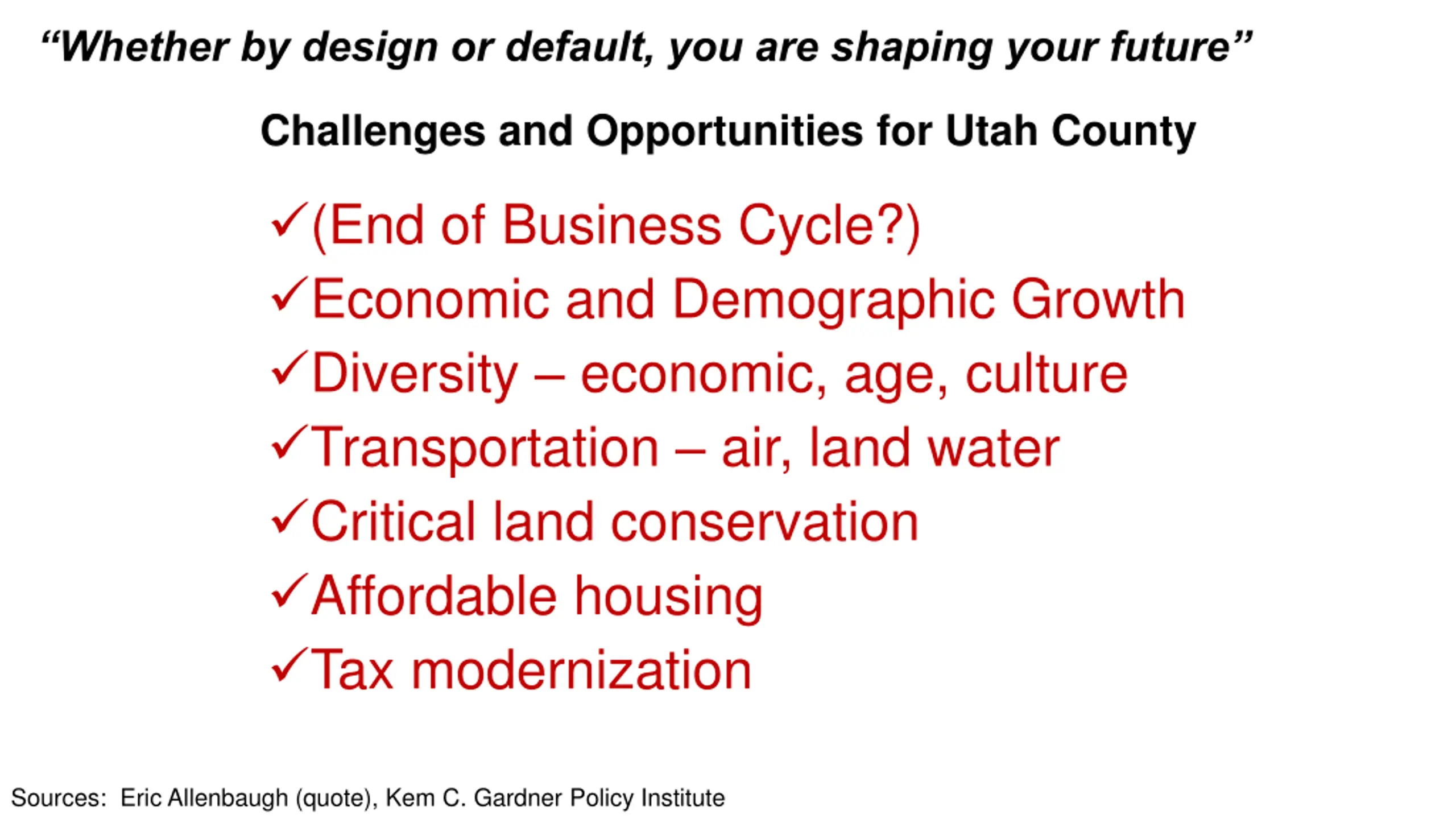 “Whether by design or default, you are shaping your future”

Challenges and Opportunities for Utah County

✓(End of Business Cycle?)
✓Economic and Demographic Growth
✓Diversity – economic, age, culture
✓Transportation – air, land water
✓Critical land conservation
✓Affordable housing
✓Tax modernization

Sources: Eric Allenbaugh (quote), Kem C. Gardner Policy Institute